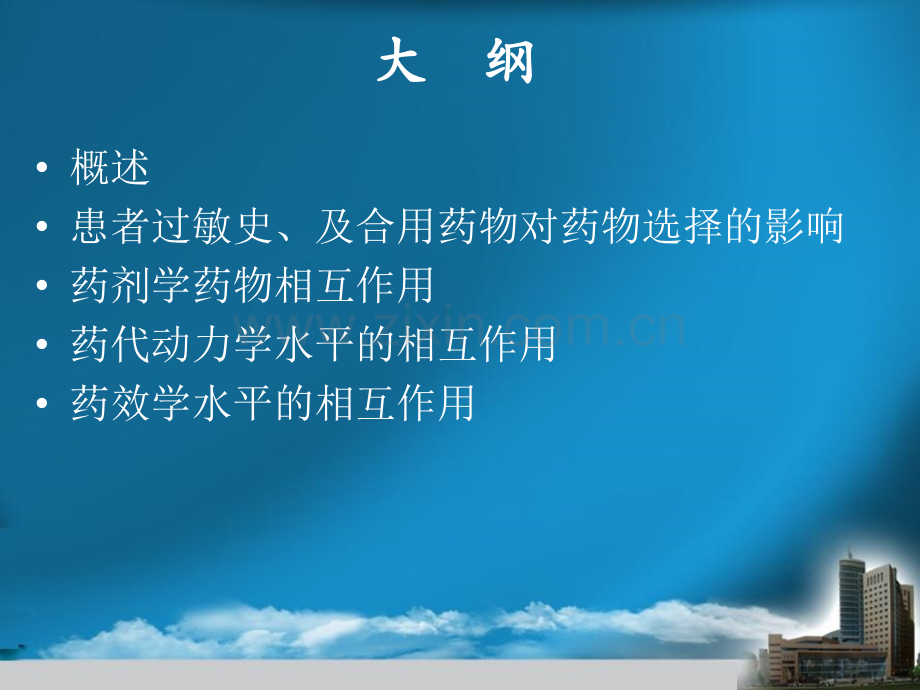 大 纲

• 概述
• 患者过敏史、及合用药物对药物选择的影响
• 药剂学药物相互作用
• 药代动力学水平的相互作用
• 药效学水平的相互作用

www.zixin.com.cn